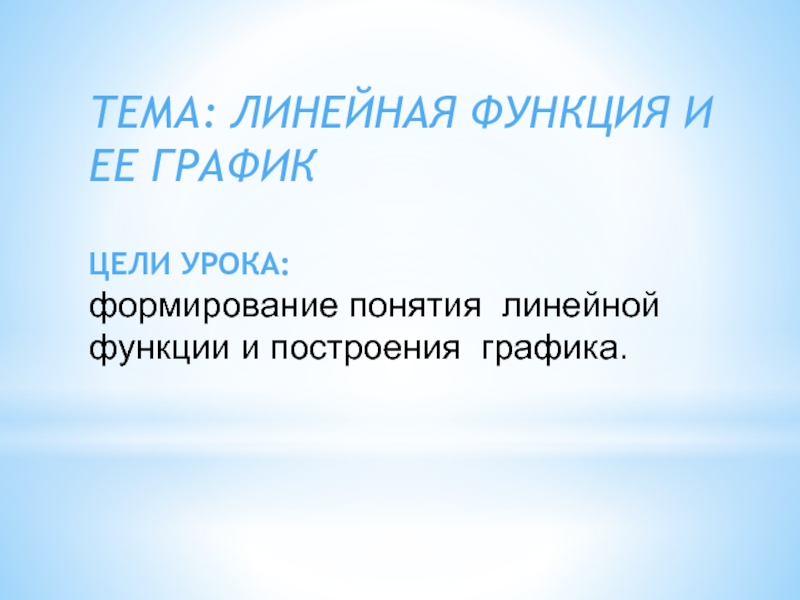 ТЕМА: ЛИНЕЙНАЯ ФУНКЦИЯ И ЕЕ ГРАФИК

ЦЕЛИ УРОКА:
формирование понятия линейной функции и построения графика.